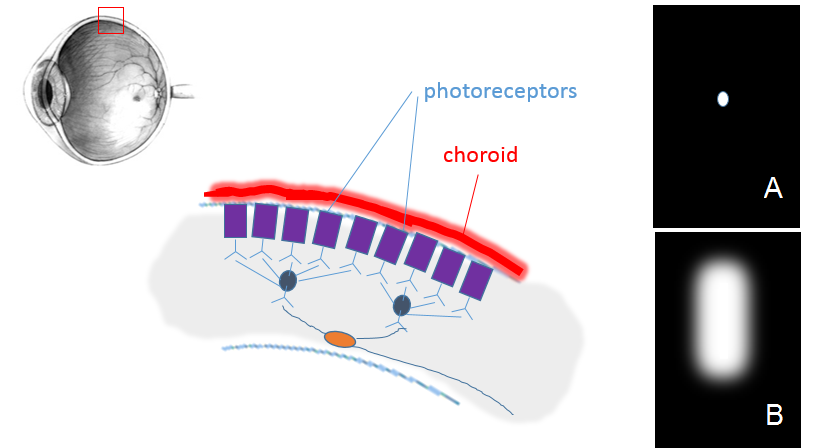 photoreceptors

choroid

A

B